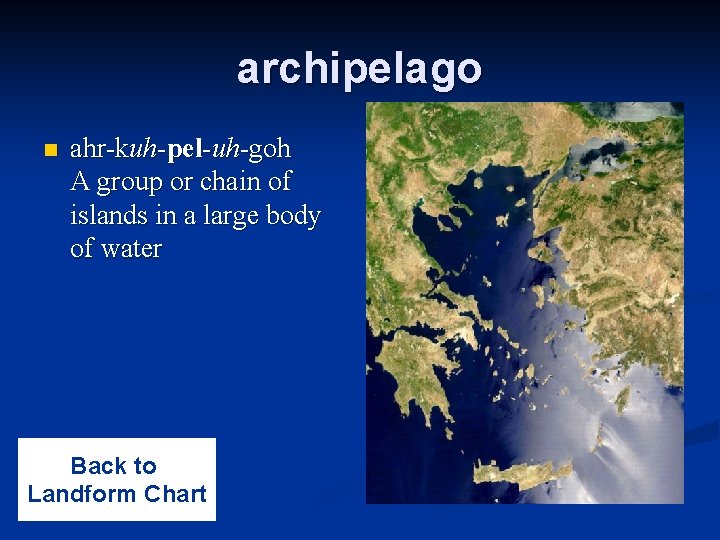 archipelago

ahr-kuh-pel-uh-goh A group or chain of islands in a large body of water

Back to Landform Chart